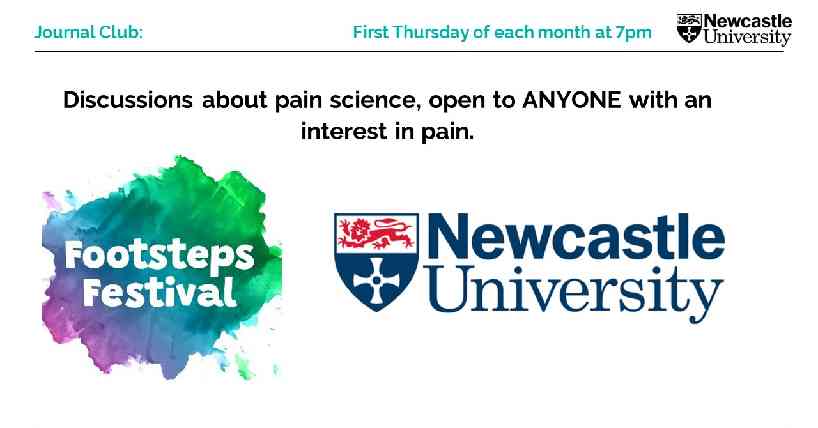 Journal Club:

First Thursday of each month at 7pm

Newcastle University

Discussions about pain science, open to ANYONE with an interest in pain.

Footsteps Festival

Newcastle University